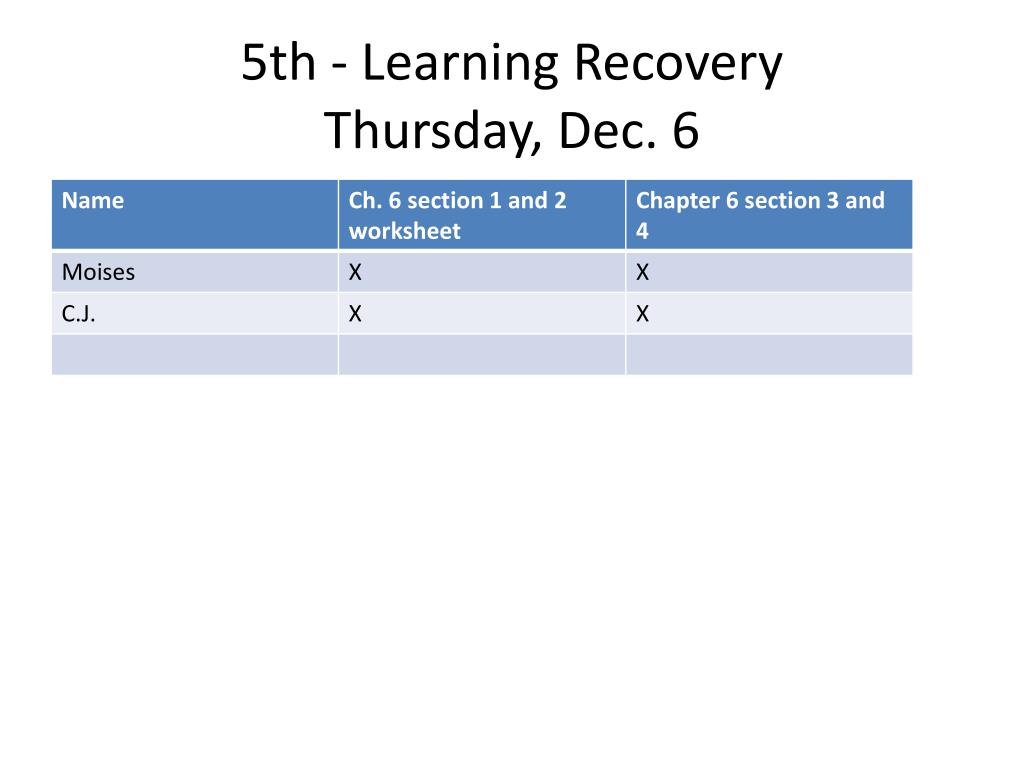 5th - Learning Recovery
Thursday, Dec. 6

| Name | Ch. 6 section 1 and 2 worksheet | Chapter 6 section 3 and 4 |
|---|---|---|
| Moises | X | X |
| C.J. | X | X |
| | | |